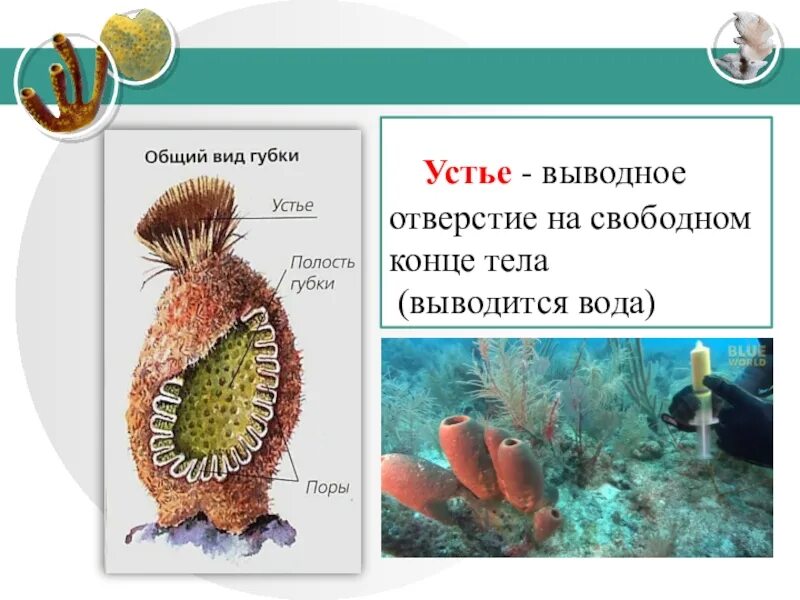 Общий вид губки

Устье

Полость губки

Поры

Устье - выводное отверстие на свободном конце тела (выводится вода)

BLUE WORLD